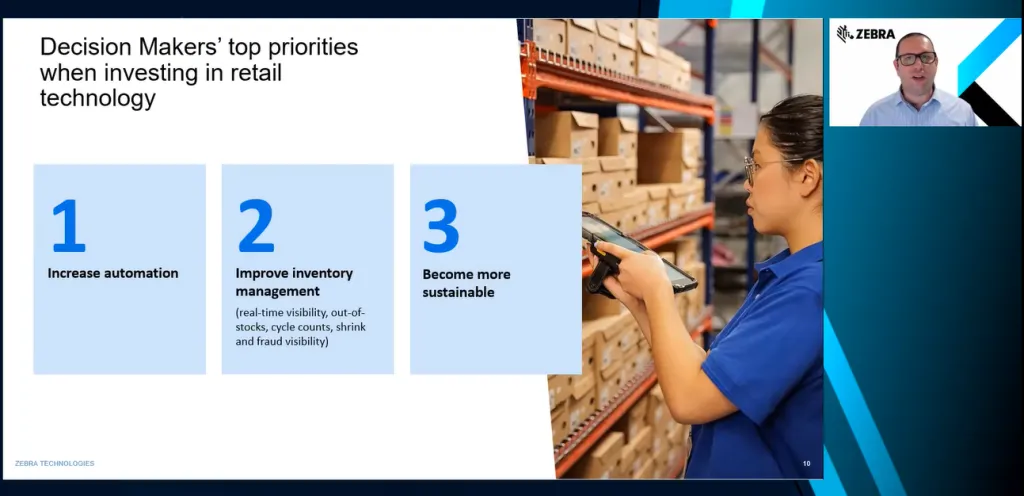 Decision Makers' top priorities when investing in retail technology

1
Increase automation

2
Improve inventory management
(real-time visibility, out-of-stocks, cycle counts, shrink and fraud visibility)

3
Become more sustainable

ZEBRA TECHNOLOGIES

10

ZEBRA